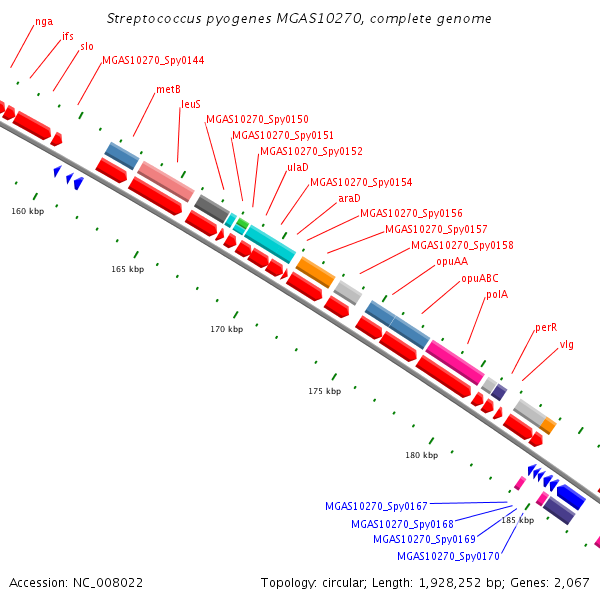 Streptococcus pyogenes MGAS10270, complete genome

nga
ifs
slo
MGAS10270_Spy0144
metB
leuS
MGAS10270_Spy0150
MGAS10270_Spy0151
MGAS10270_Spy0152
ulaD
MGAS10270_Spy0154
araD
MGAS10270_Spy0156
MGAS10270_Spy0157
MGAS10270_Spy0158
opuAA
opuABC
polA
perR
vlg

160 kbp
165 kbp
170 kbp
175 kbp
180 kbp
185 kbp

MGAS10270_Spy0167
MGAS10270_Spy0168
MGAS10270_Spy0169
MGAS10270_Spy0170

Accession: NC_008022
Topology: circular; Length: 1,928,252 bp; Genes: 2,067